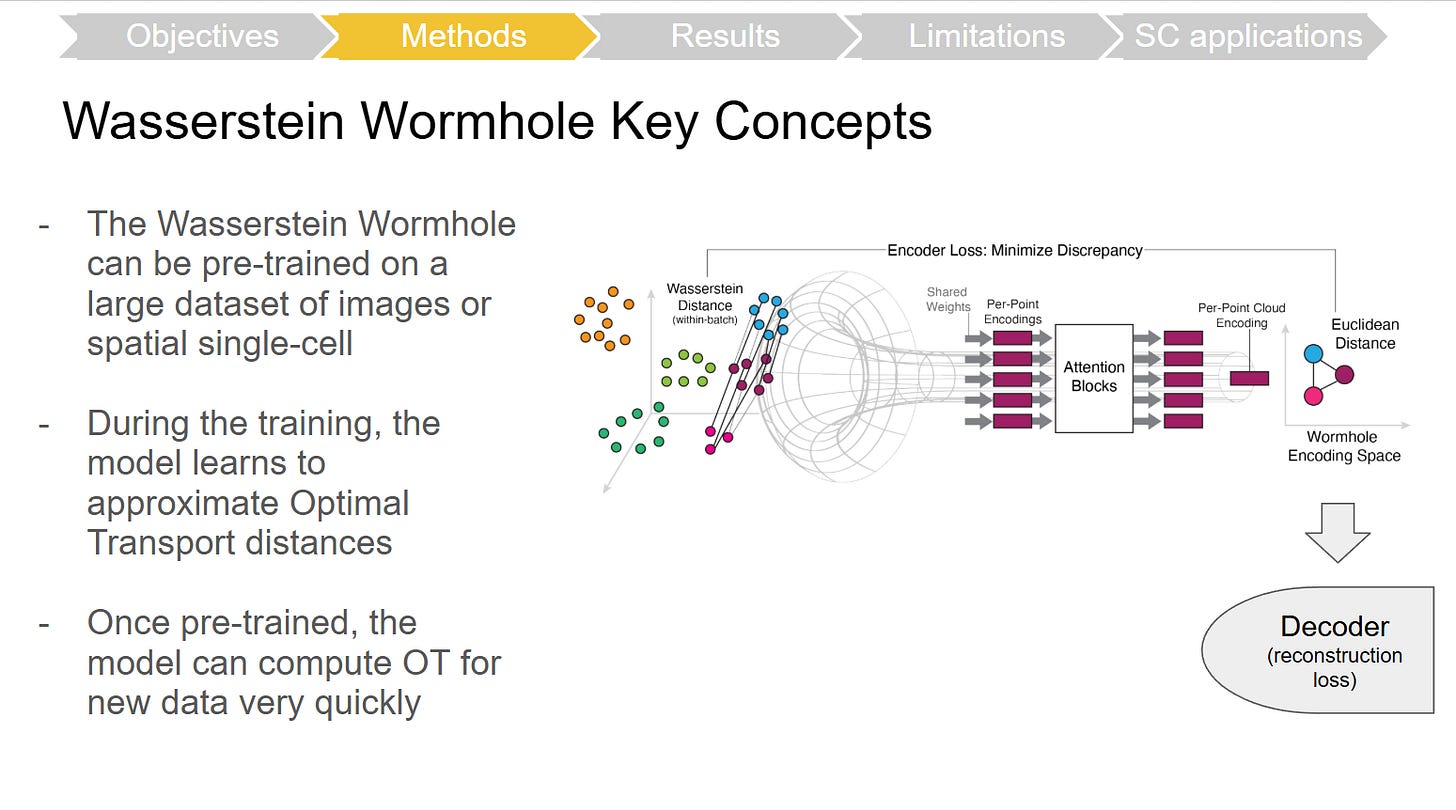 Objectives Methods Results Limitations SC applications

Wasserstein Wormhole Key Concepts

- The Wasserstein Wormhole can be pre-trained on a large dataset of images or spatial single-cell

- During the training, the model learns to approximate Optimal Transport distances

- Once pre-trained, the model can compute OT for new data very quickly

Encoder Loss: Minimize Discrepancy

Wasserstein Distance (within-batch)

Shared Weights

Per-Point Encodings

Attention Blocks

Per-Point Cloud Encoding

Euclidean Distance

Wormhole Encoding Space

Decoder (reconstruction loss)